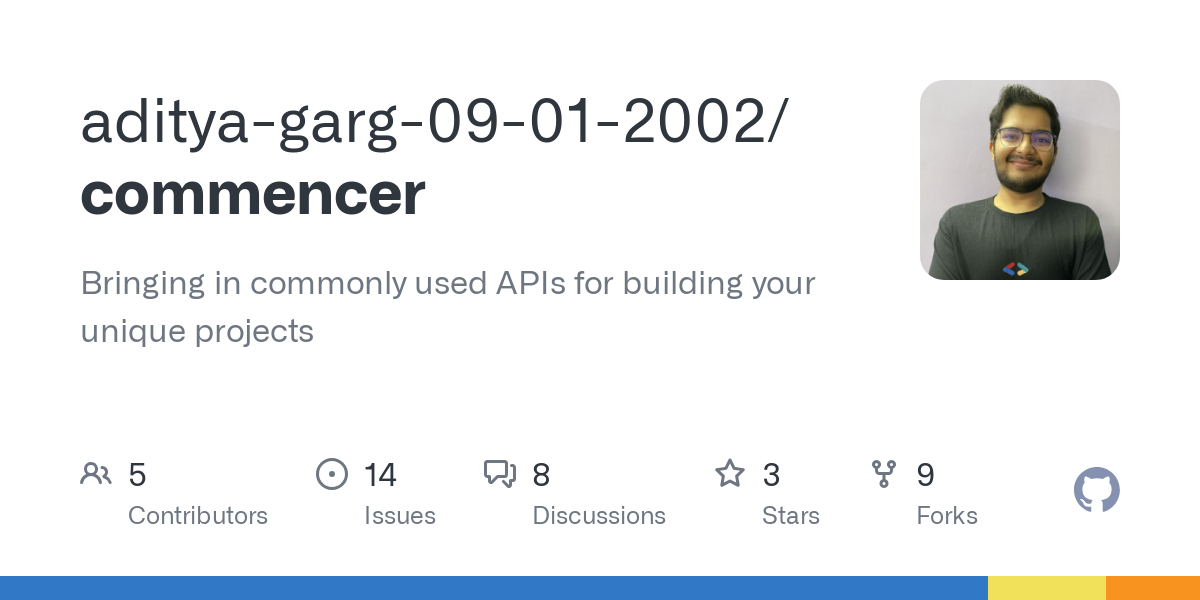 aditya-garg-09-01-2002/
commencer

Bringing in commonly used APIs for building your unique projects

5
Contributors

14
Issues

8
Discussions

3
Stars

9
Forks